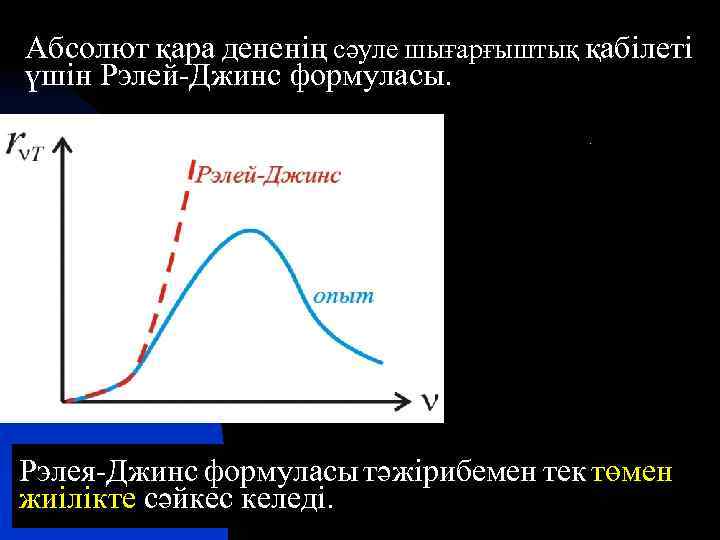 Абсолют қара дененің сәуле шығарғыштық қабілеті үшін Рэлей-Джинс формуласы.

$r_{\nu T}$

Рэлей-Джинс

опыт

$\nu$

Рэлея-Джинс формуласы тәжірибемен тек төмен жиілікте сәйкес келеді.